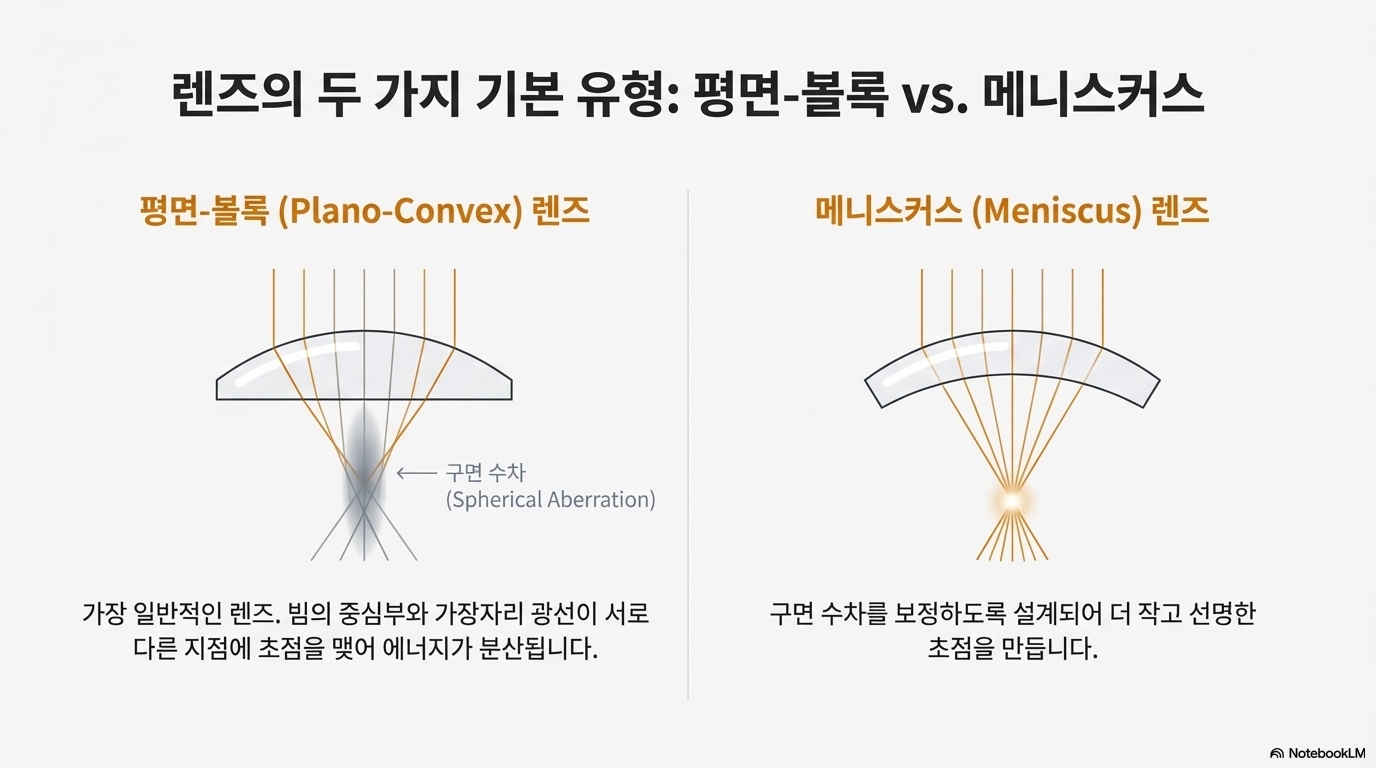 렌즈의 두 가지 기본 유형: 평면-볼록 vs. 메니스커스

평면-볼록 (Plano-Convex) 렌즈

구면 수차
(Spherical Aberration)

가장 일반적인 렌즈. 빔의 중심부와 가장자리 광선이 서로 다른 지점에 초점을 맺어 에너지가 분산됩니다.

메니스커스 (Meniscus) 렌즈

구면 수차를 보정하도록 설계되어 더 작고 선명한 초점을 만듭니다.

NotebookLM